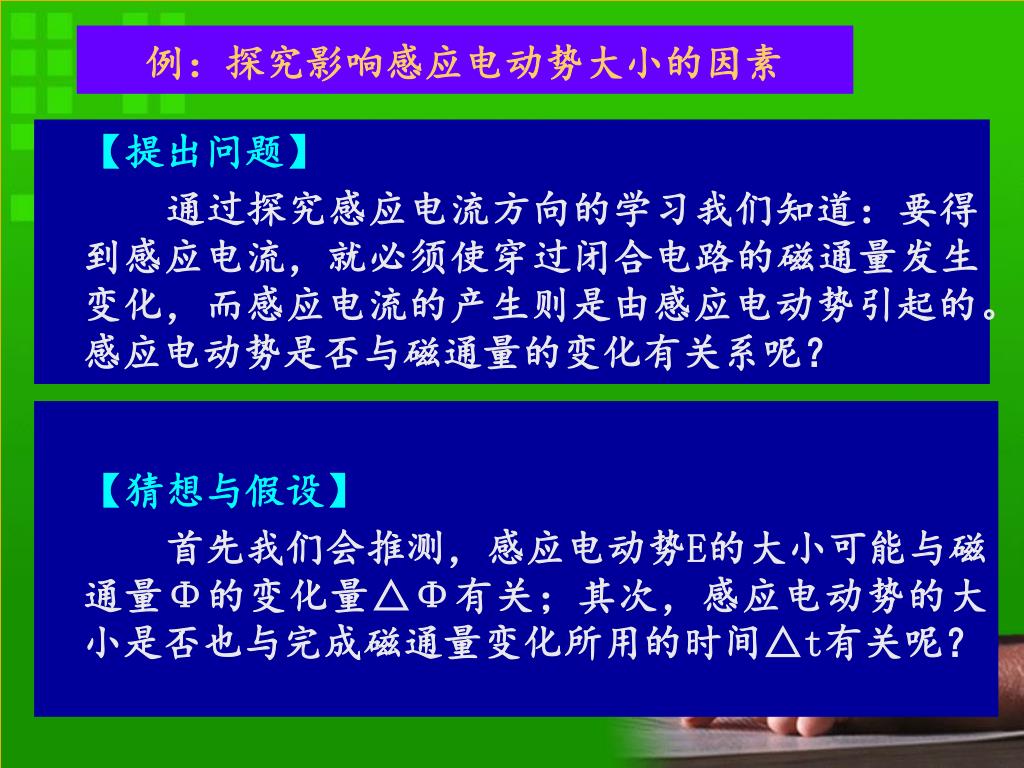 例：探究影响感应电动势大小的因素

【提出问题】

通过探究感应电流方向的学习我们知道：要得到感应电流，就必须使穿过闭合电路的磁通量发生变化，而感应电流的产生则是由感应电动势引起的。感应电动势是否与磁通量的变化有关系呢？

【猜想与假设】

首先我们会推测，感应电动势E的大小可能与磁通量Φ的变化量△Φ有关；其次，感应电动势的大小是否也与完成磁通量变化所用的时间△t有关呢？